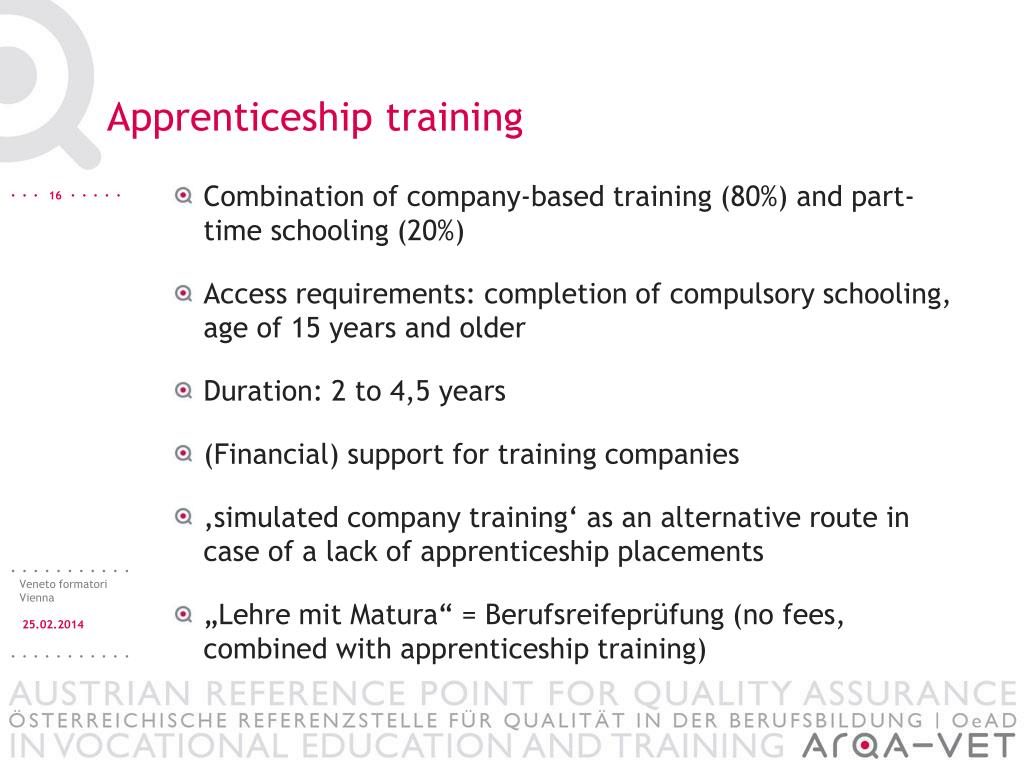 Apprenticeship training

16

Combination of company-based training (80%) and part-time schooling (20%)

Access requirements: completion of compulsory schooling, age of 15 years and older

Duration: 2 to 4,5 years

(Financial) support for training companies

‚simulated company training‘ as an alternative route in case of a lack of apprenticeship placements

„Lehre mit Matura“ = Berufsreifeprüfung (no fees, combined with apprenticeship training)

Veneto formatori
Vienna

25.02.2014

AUSTRIAN REFERENCE POINT FOR QUALITY ASSURANCE
ÖSTERREICHISCHE REFERENZSTELLE FÜR QUALITÄT IN DER BERUFSBILDUNG | OeAD
IN VOCATIONAL EDUCATION AND TRAINING ARQA-VET